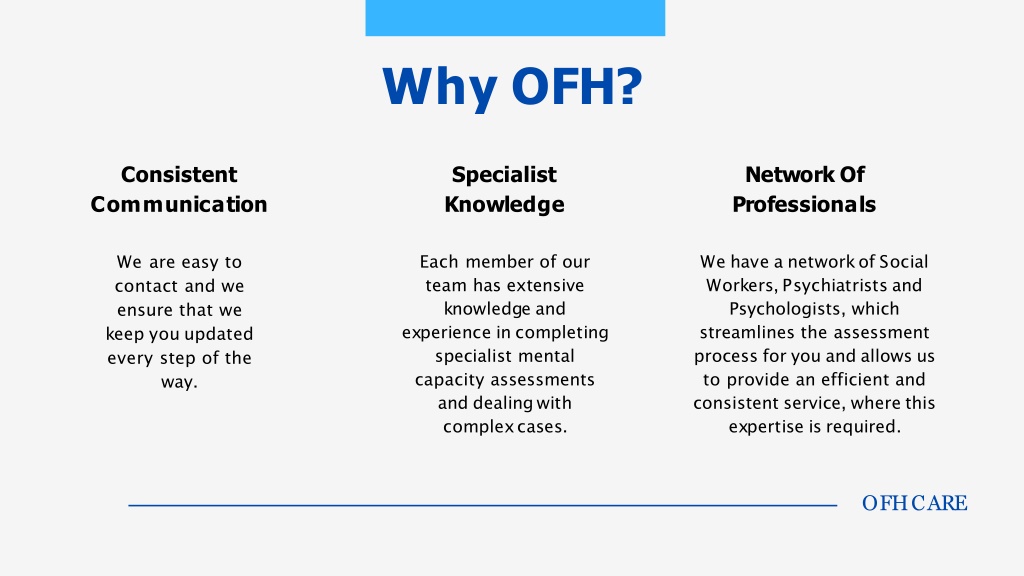 Why OFH?

Consistent Communication

We are easy to contact and we ensure that we keep you updated every step of the way.

Specialist Knowledge

Each member of our team has extensive knowledge and experience in completing specialist mental capacity assessments and dealing with complex cases.

Network Of Professionals

We have a network of Social Workers, Psychiatrists and Psychologists, which streamlines the assessment process for you and allows us to provide an efficient and consistent service, where this expertise is required.

OFH CARE